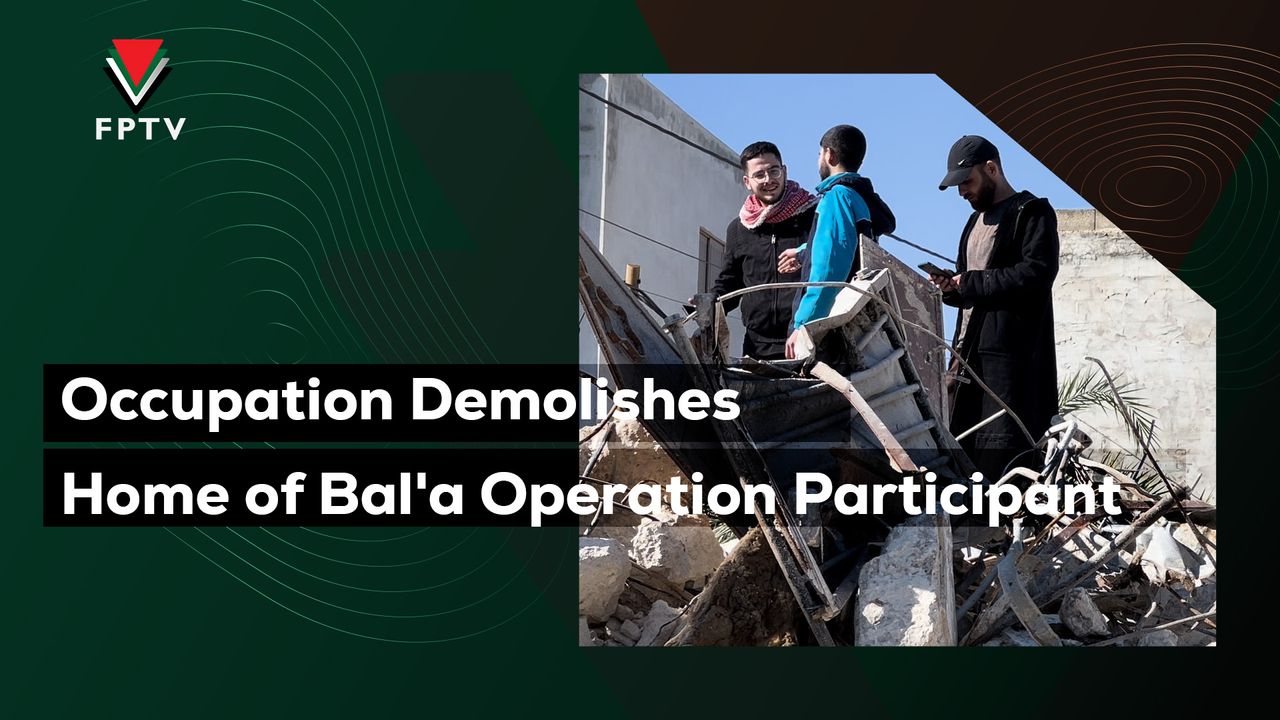 FPTV

Occupation Demolishes
Home of Bal'a Operation Participant